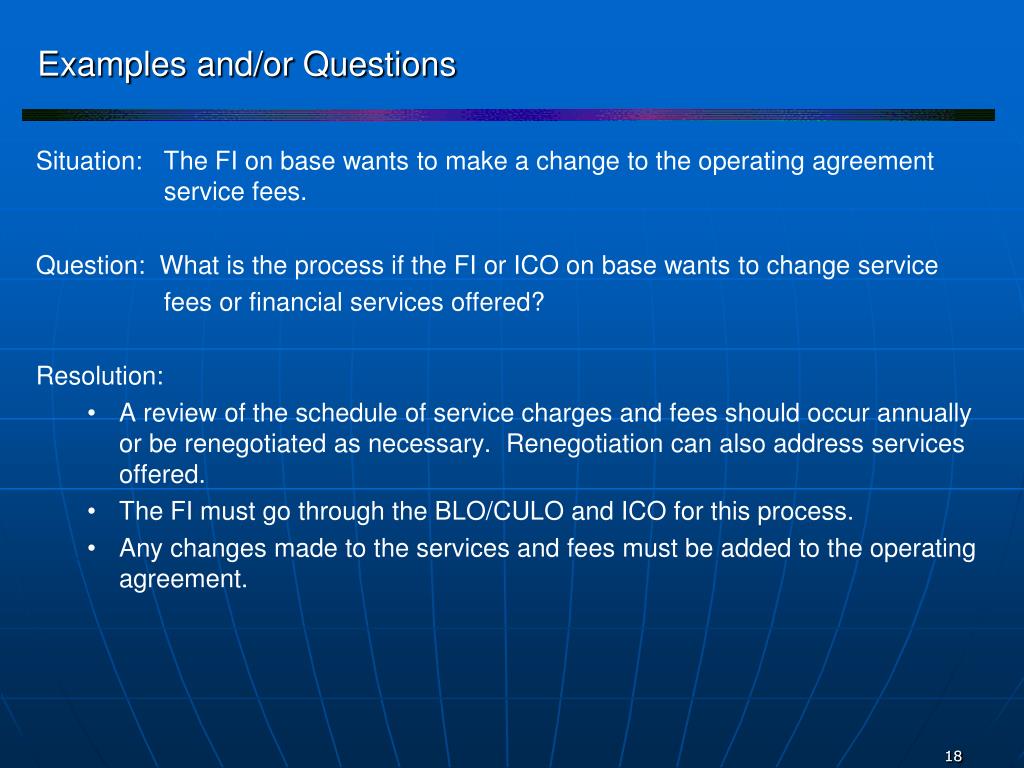 Examples and/or Questions

Situation: The FI on base wants to make a change to the operating agreement service fees.

Question: What is the process if the FI or ICO on base wants to change service fees or financial services offered?

Resolution:
• A review of the schedule of service charges and fees should occur annually or be renegotiated as necessary. Renegotiation can also address services offered.
• The FI must go through the BLO/CULO and ICO for this process.
• Any changes made to the services and fees must be added to the operating agreement.

18